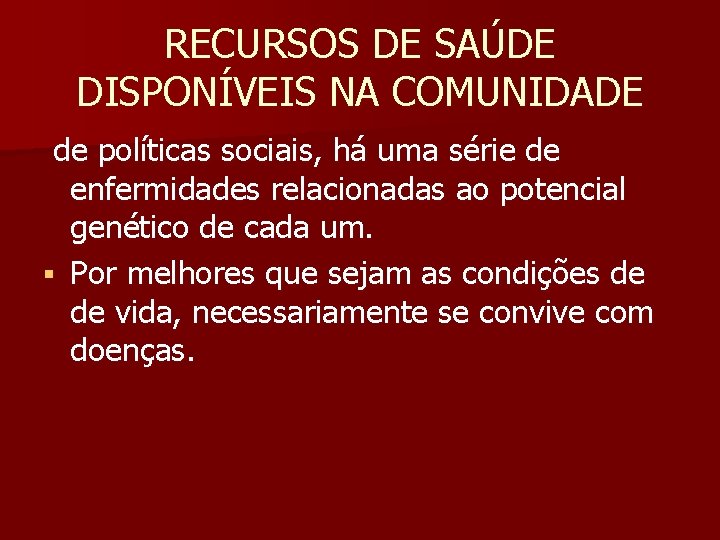 RECURSOS DE SAÚDE DISPONÍVEIS NA COMUNIDADE

de políticas sociais, há uma série de enfermidades relacionadas ao potencial genético de cada um.

▪ Por melhores que sejam as condições de de vida, necessariamente se convive com doenças.